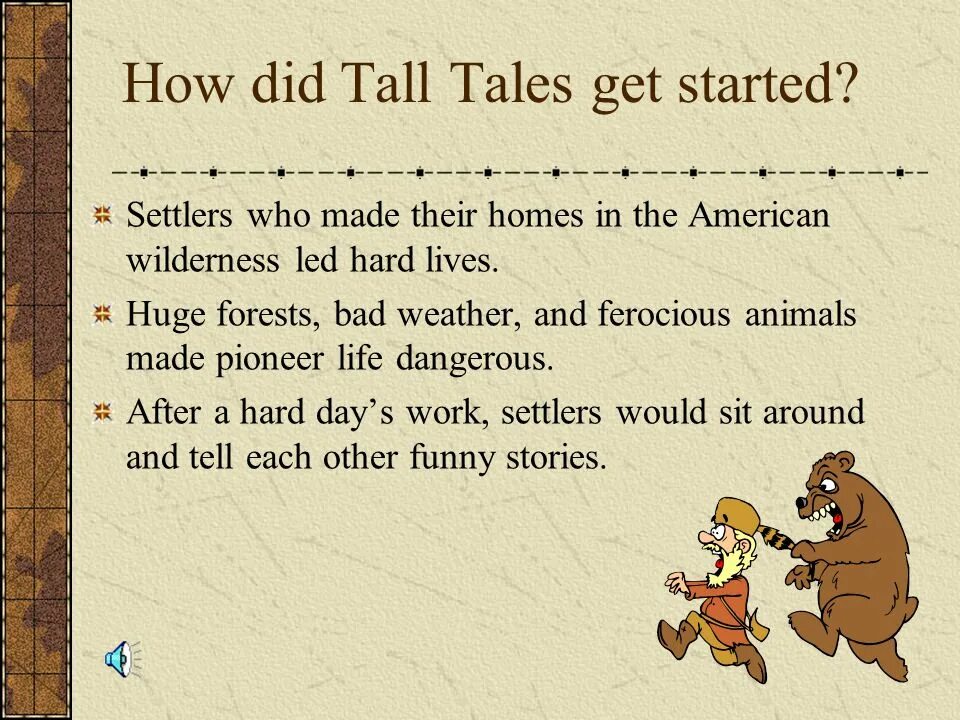 How did Tall Tales get started?

Settlers who made their homes in the American wilderness led hard lives.

Huge forests, bad weather, and ferocious animals made pioneer life dangerous.

After a hard day’s work, settlers would sit around and tell each other funny stories.